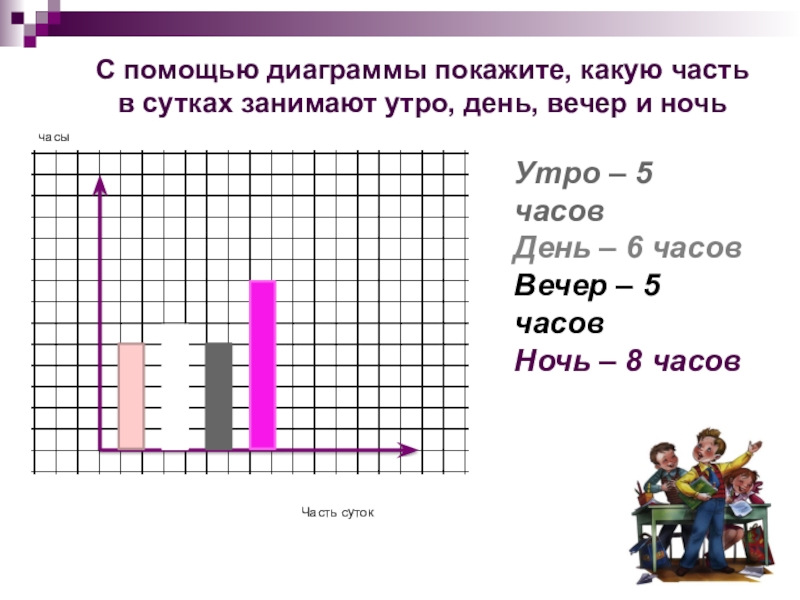 С помощью диаграммы покажите, какую часть в сутках занимают утро, день, вечер и ночь

часы

Часть суток

Утро – 5 часов
День – 6 часов
Вечер – 5 часов
Ночь – 8 часов